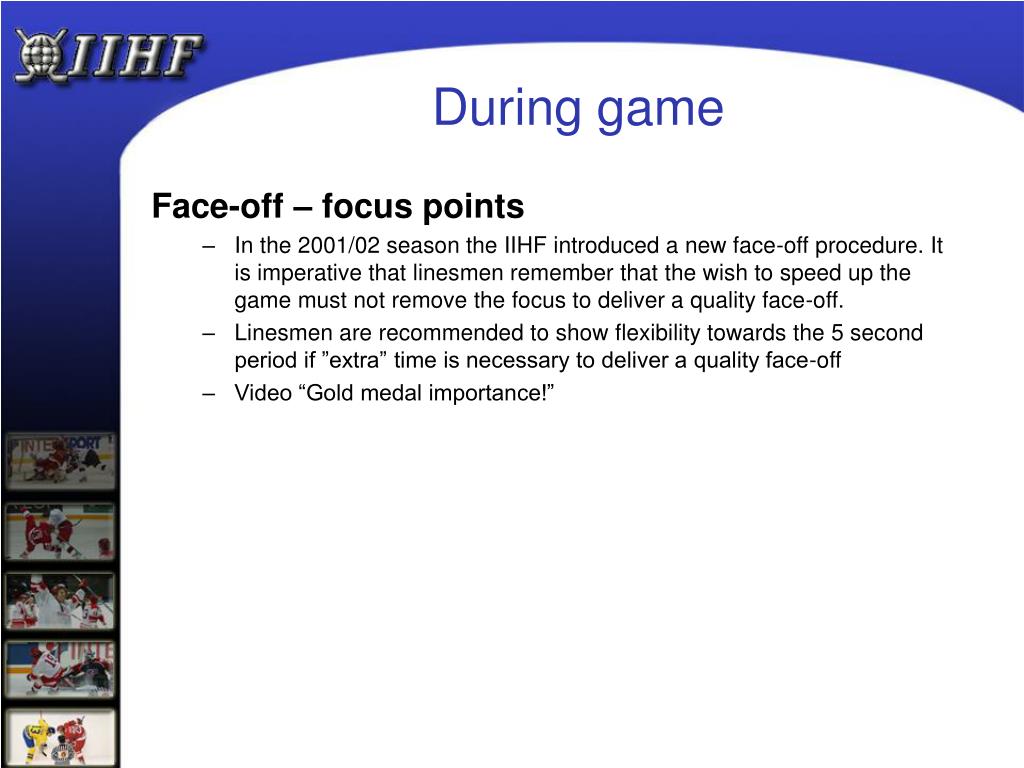 IIHF

During game

Face-off – focus points

– In the 2001/02 season the IIHF introduced a new face-off procedure. It is imperative that linesmen remember that the wish to speed up the game must not remove the focus to deliver a quality face-off.

– Linesmen are recommended to show flexibility towards the 5 second period if ”extra” time is necessary to deliver a quality face-off

– Video “Gold medal importance!”